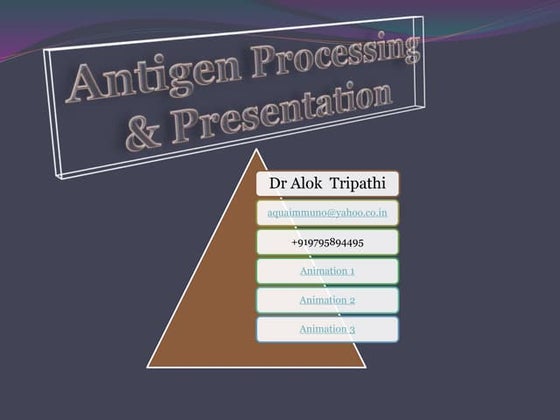 Antigen Processing & Presentation

Dr Alok Tripathi

aquaimmuno@yahoo.co.in

+919795894495

Animation 1

Animation 2

Animation 3